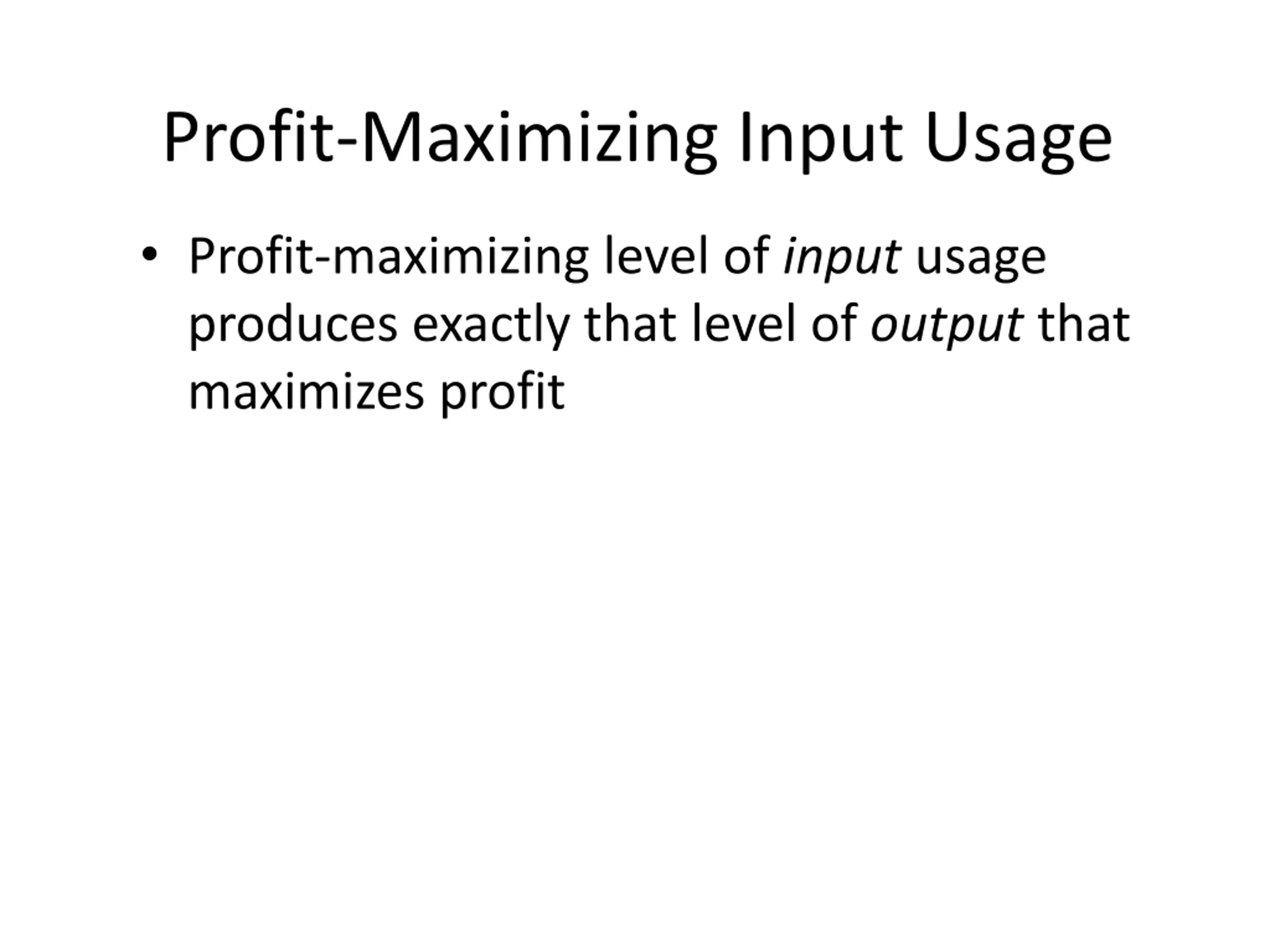 Profit-Maximizing Input Usage

• Profit-maximizing level of input usage produces exactly that level of output that maximizes profit